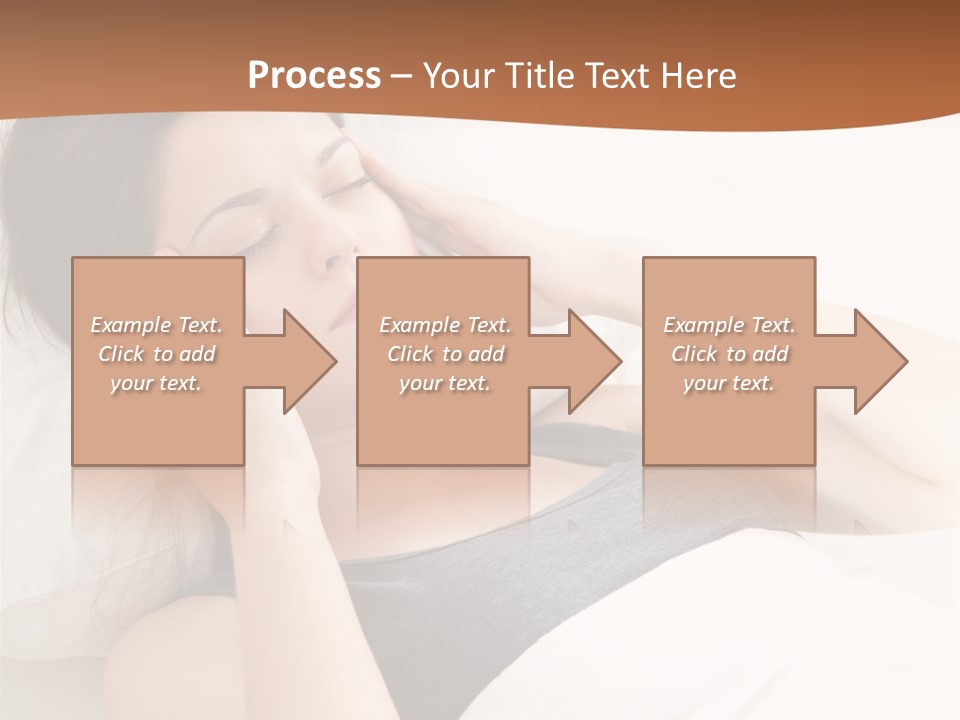 Process – Your Title Text Here

Example Text. Click to add your text.

Example Text. Click to add your text.

Example Text. Click to add your text.